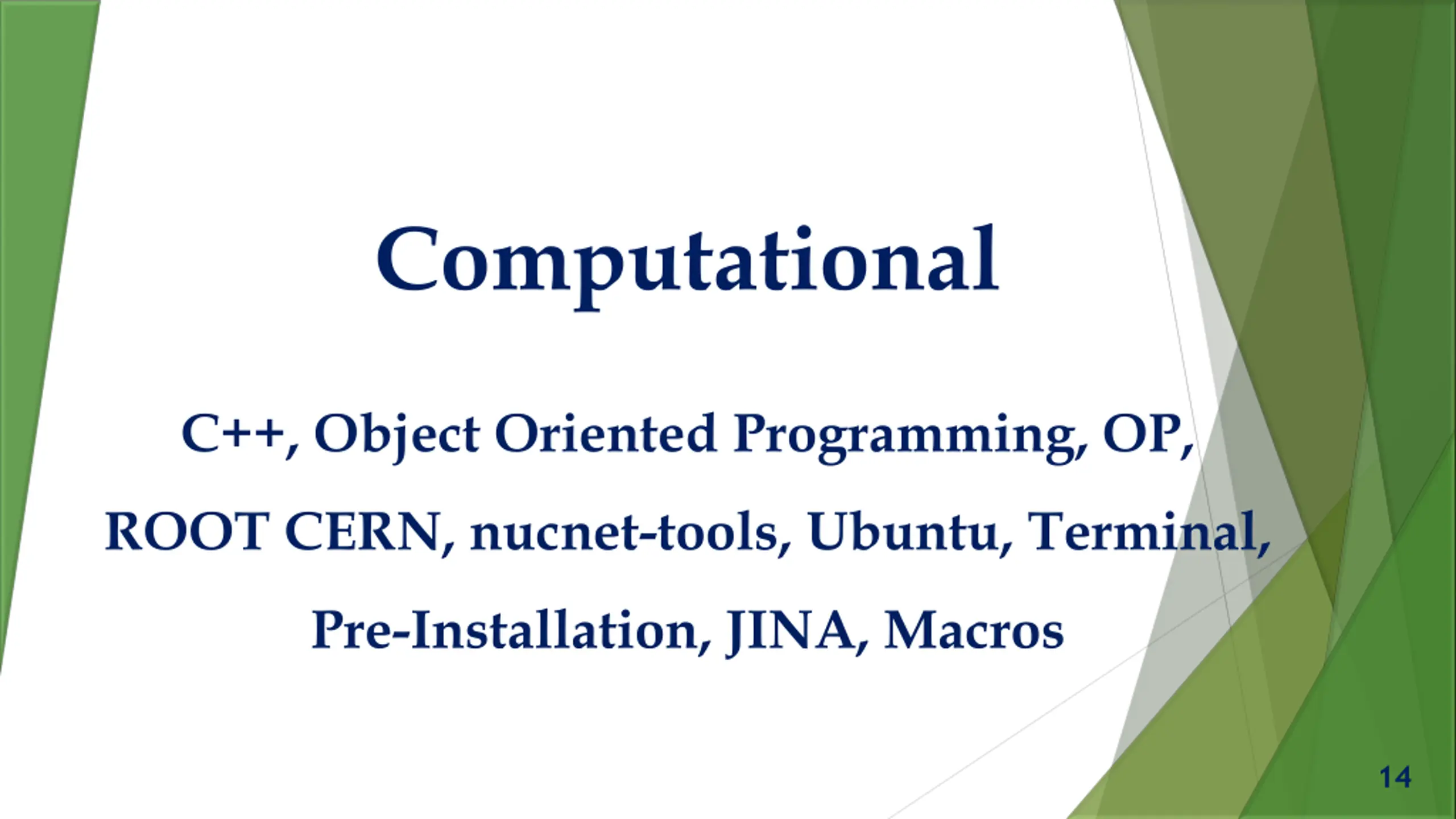 Computational

C++, Object Oriented Programming, OP, ROOT CERN, nucnet-tools, Ubuntu, Terminal, Pre-Installation, JINA, Macros

14